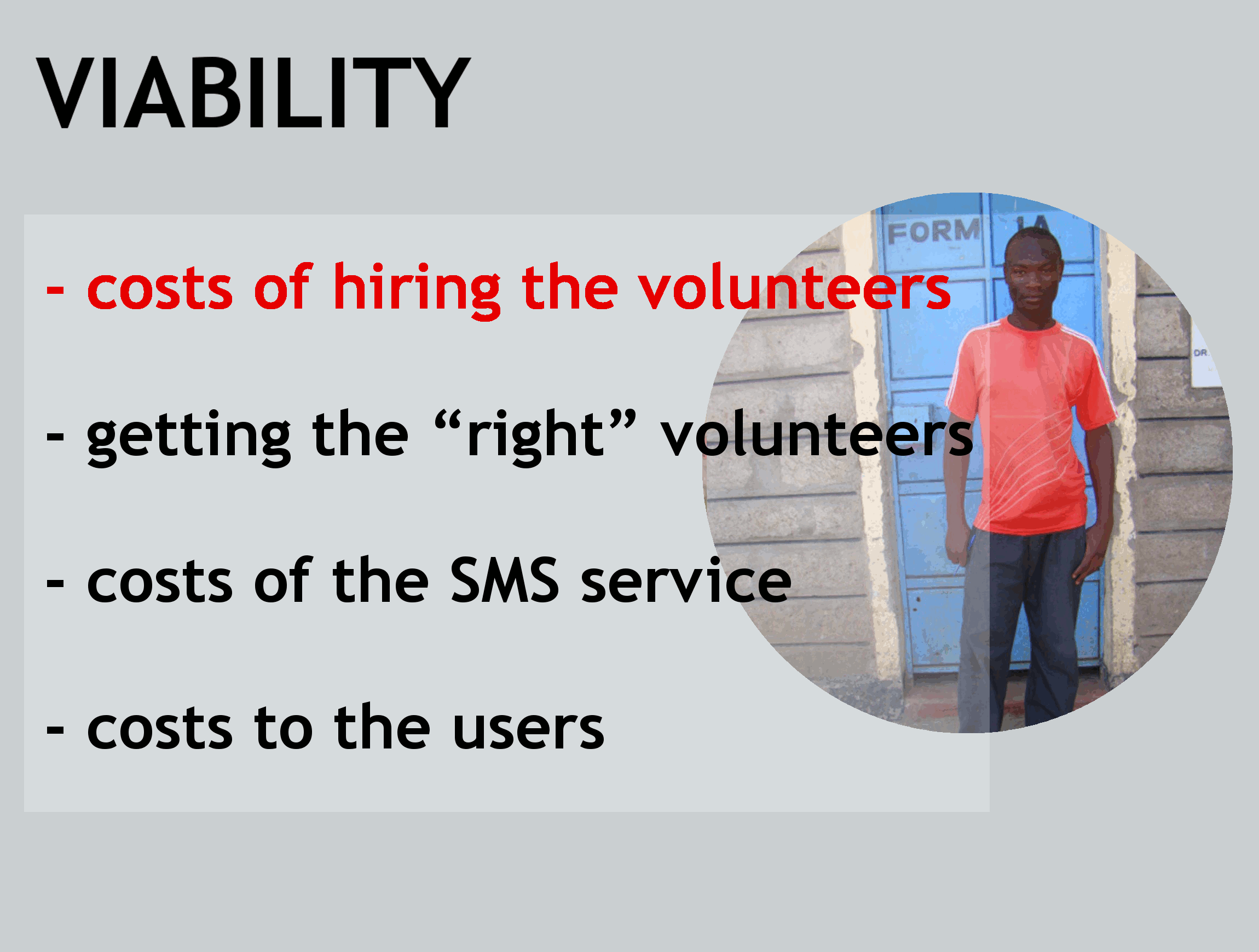 VIABILITY

- costs of hiring the volunteers

- getting the “right” volunteers

- costs of the SMS service

- costs to the users

FORM 1A

DR.